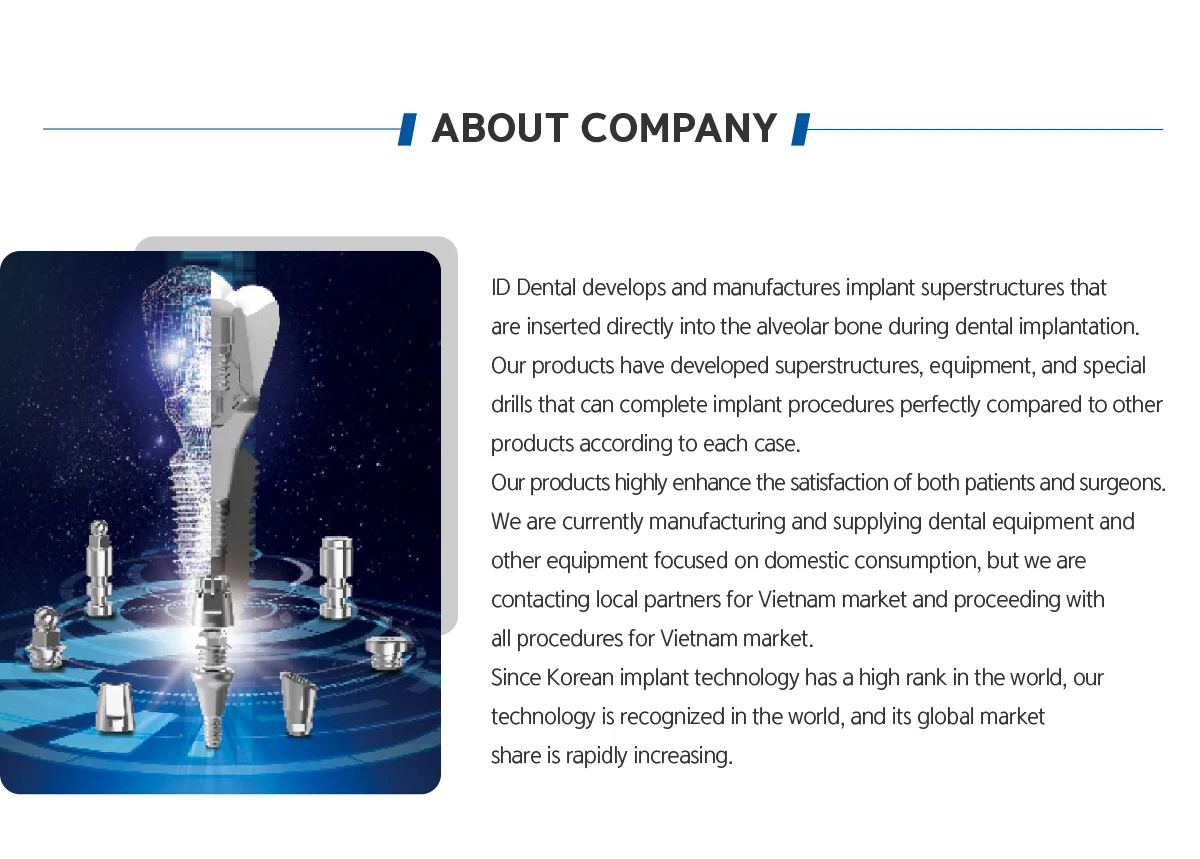 ABOUT COMPANY

ID Dental develops and manufactures implant superstructures that are inserted directly into the alveolar bone during dental implantation.
Our products have developed superstructures, equipment, and special drills that can complete implant procedures perfectly compared to other products according to each case.
Our products highly enhance the satisfaction of both patients and surgeons.
We are currently manufacturing and supplying dental equipment and other equipment focused on domestic consumption, but we are contacting local partners for Vietnam market and proceeding with all procedures for Vietnam market.
Since Korean implant technology has a high rank in the world, our technology is recognized in the world, and its global market share is rapidly increasing.